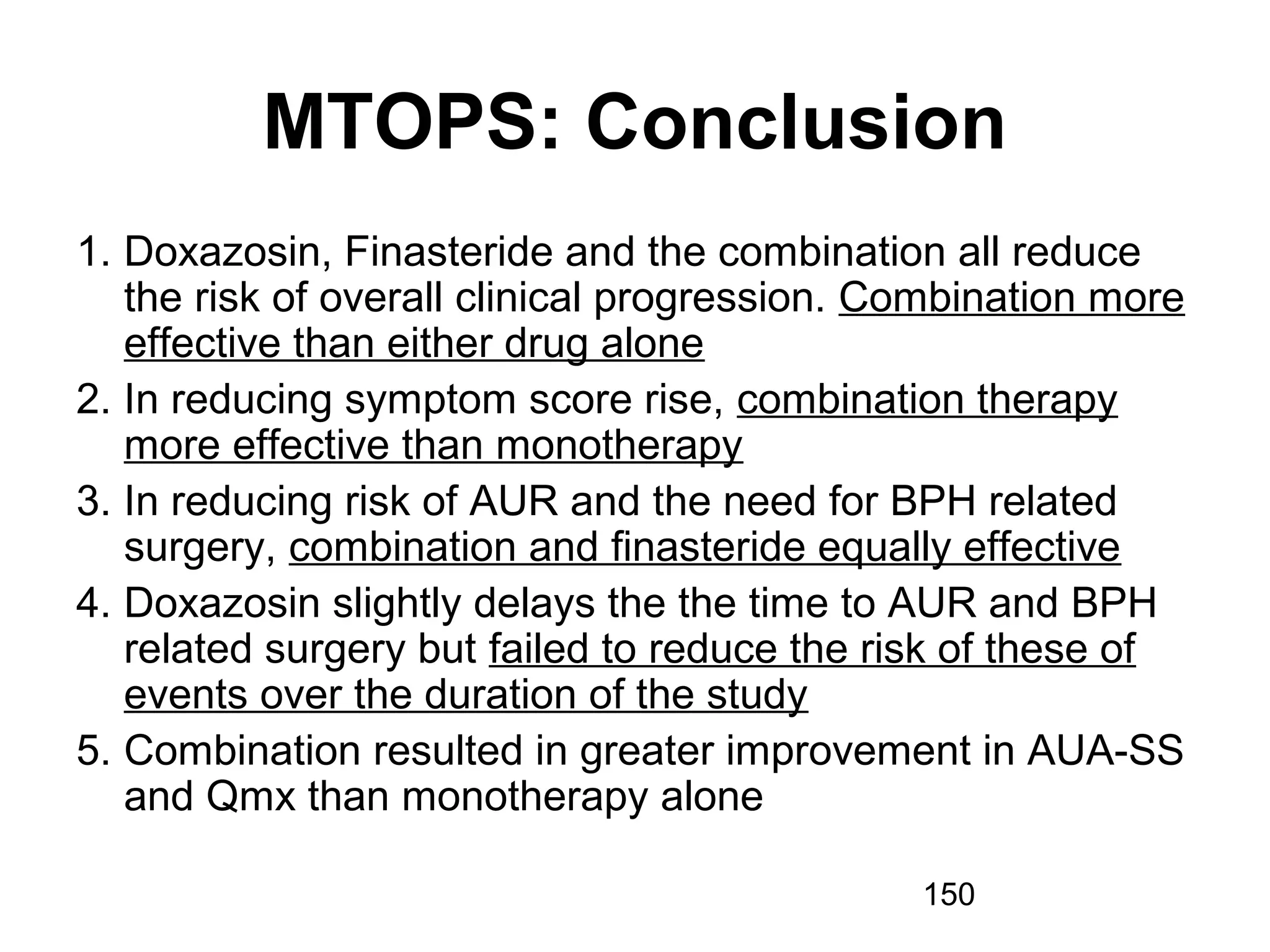 MTOPS: Conclusion

1. Doxazosin, Finasteride and the combination all reduce the risk of overall clinical progression. Combination more effective than either drug alone
2. In reducing symptom score rise, combination therapy more effective than monotherapy
3. In reducing risk of AUR and the need for BPH related surgery, combination and finasteride equally effective
4. Doxazosin slightly delays the the time to AUR and BPH related surgery but failed to reduce the risk of these of events over the duration of the study
5. Combination resulted in greater improvement in AUA-SS and Qmx than monotherapy alone

150